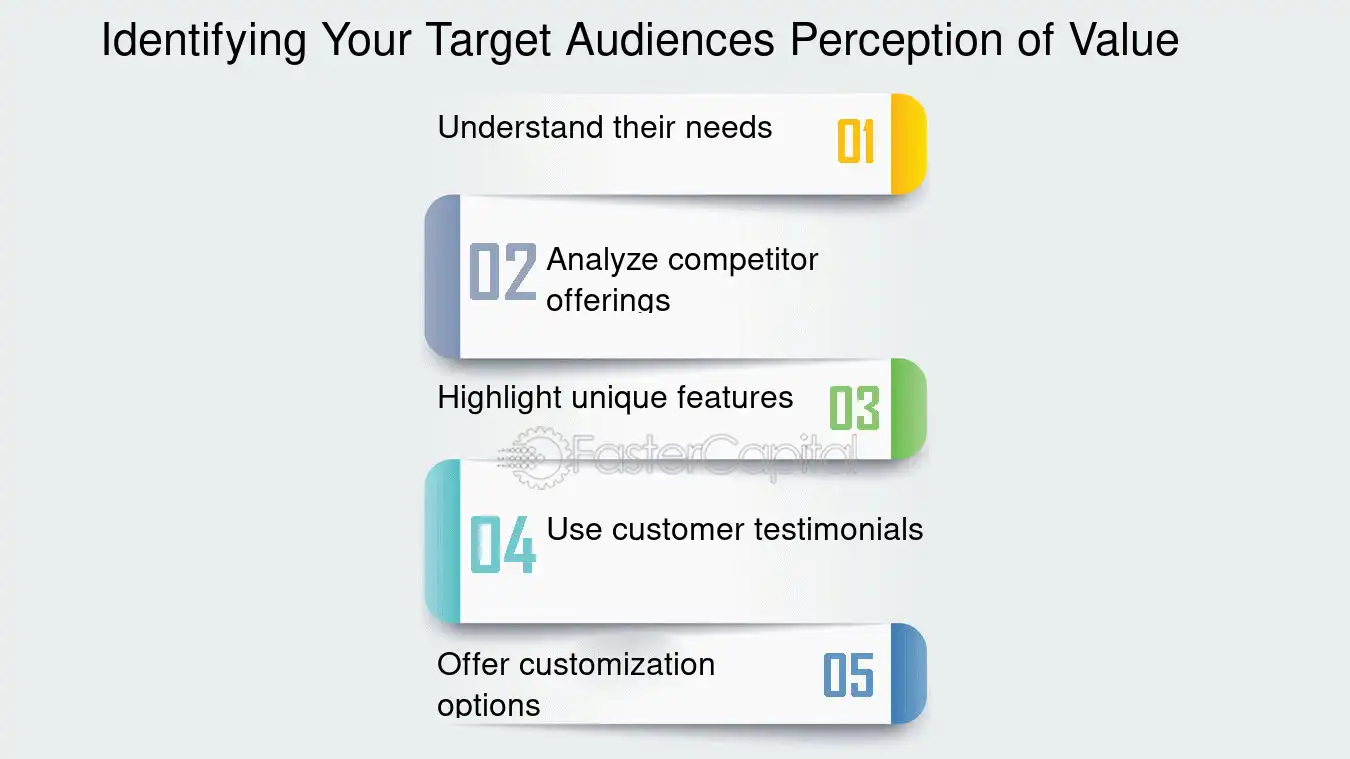 Identifying Your Target Audiences Perception of Value

Understand their needs 01

02 Analyze competitor offerings

Highlight unique features 03

FasterCapital

04 Use customer testimonials

Offer customization options 05